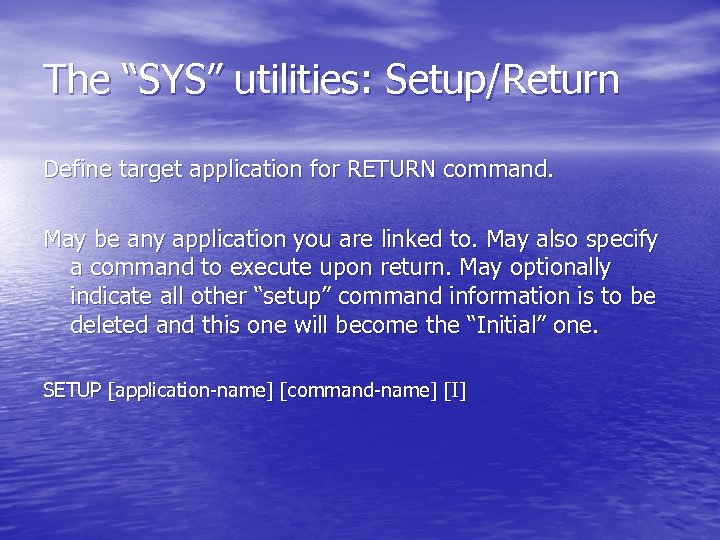 The “SYS” utilities: Setup/Return

Define target application for RETURN command.

May be any application you are linked to. May also specify a command to execute upon return. May optionally indicate all other “setup” command information is to be deleted and this one will become the “Initial” one.

SETUP [application-name] [command-name] [I]